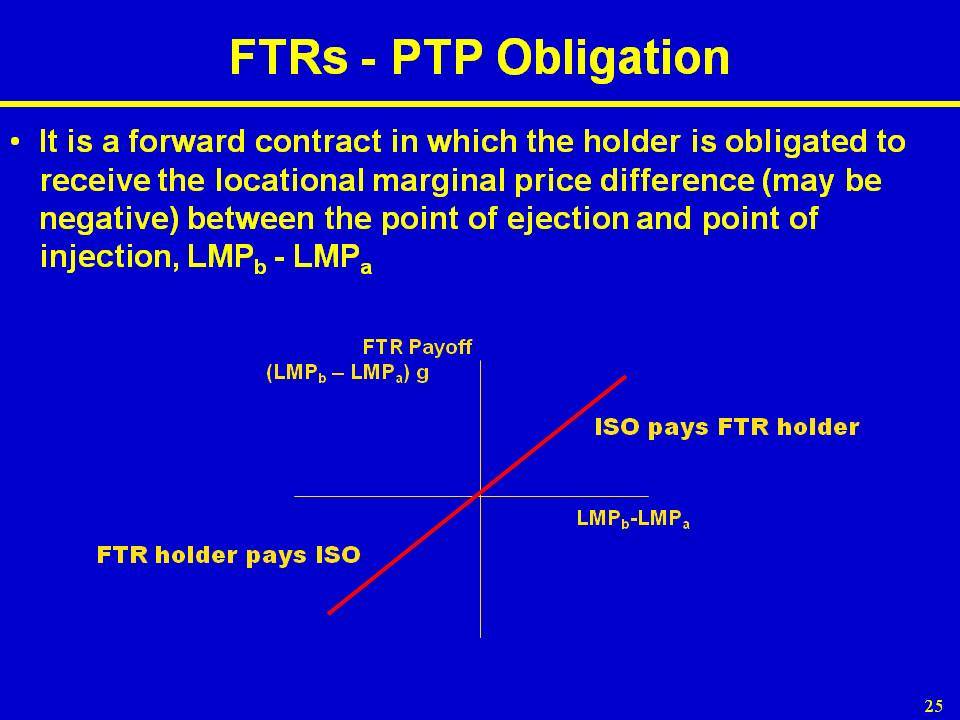 FTRs - PTP Obligation

• It is a forward contract in which the holder is obligated to receive the locational marginal price difference (may be negative) between the point of ejection and point of injection, $LMP_b$ - $LMP_a$

FTR Payoff
($LMP_b$ – $LMP_a$) g

ISO pays FTR holder

$LMP_b$-$LMP_a$

FTR holder pays ISO

25